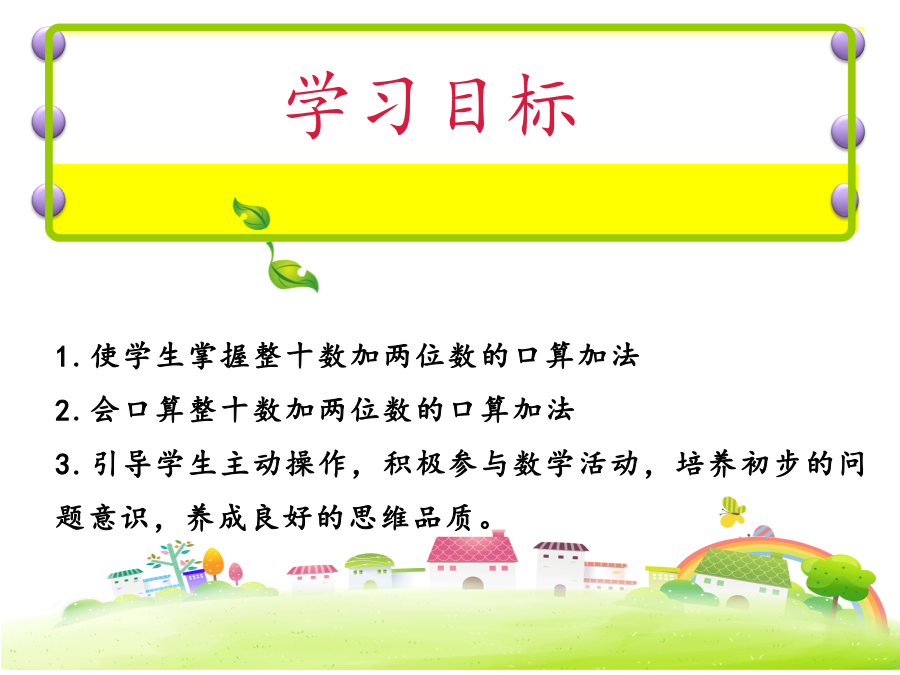 学习目标

1.使学生掌握整十数加两位数的口算加法

2.会口算整十数加两位数的口算加法

3.引导学生主动操作，积极参与数学活动，培养初步的问题意识，养成良好的思维品质。